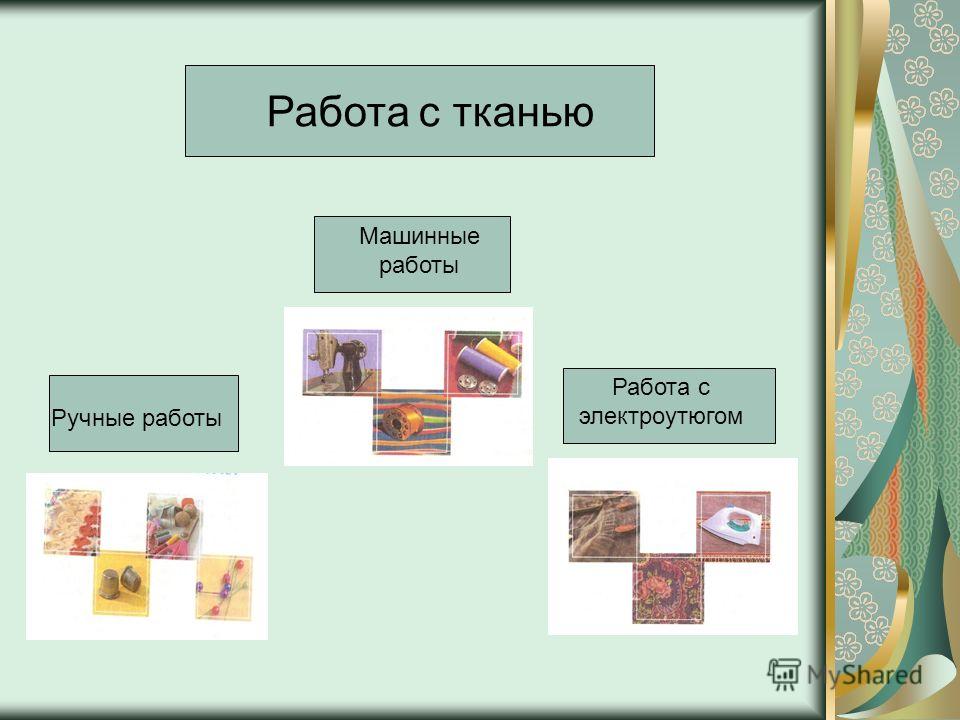 Работа с тканью

Машинные работы

Ручные работы

Работа с электроутюгом

MyShared